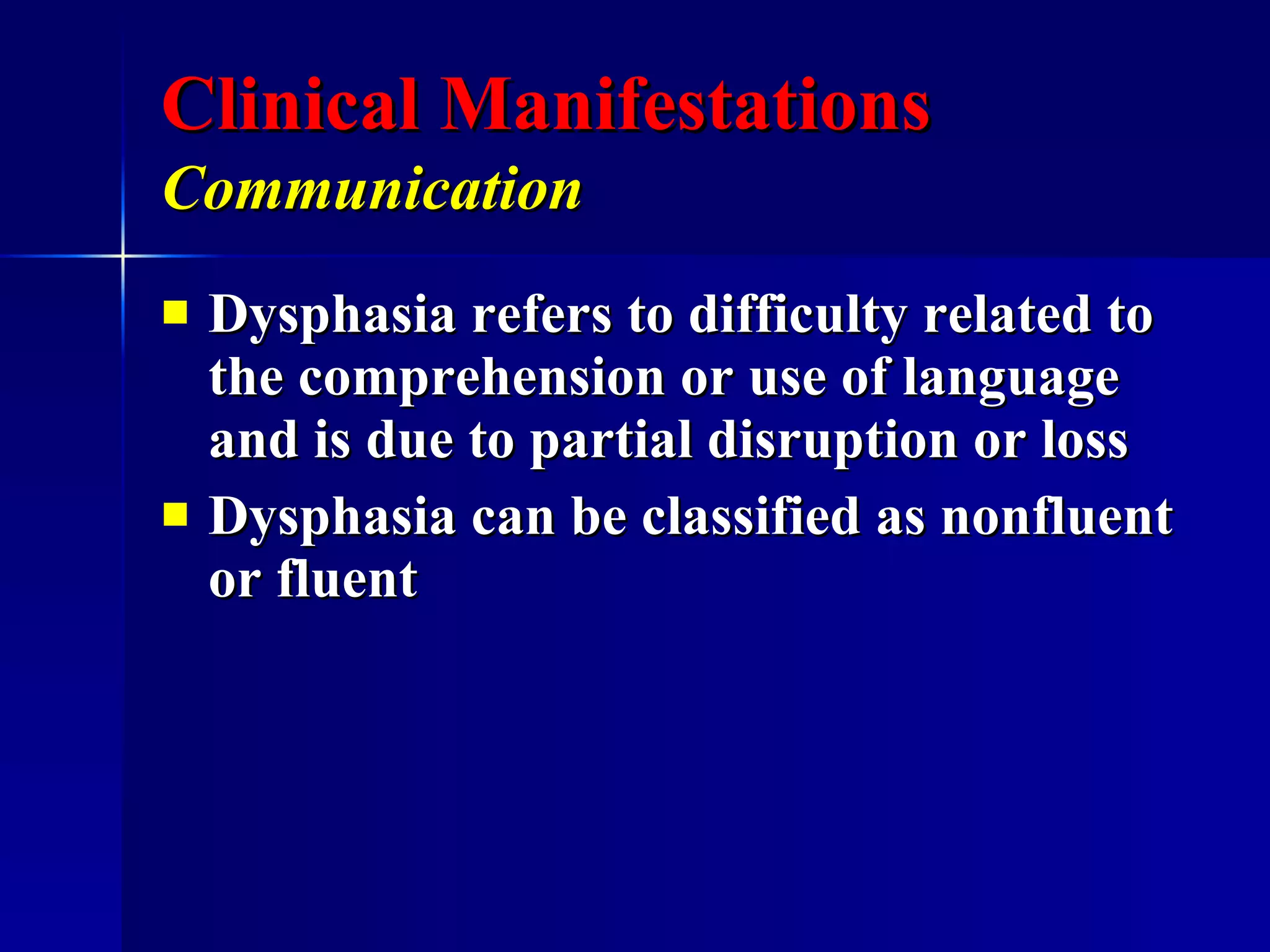 Clinical Manifestations
Communication

■ Dysphasia refers to difficulty related to the comprehension or use of language and is due to partial disruption or loss

■ Dysphasia can be classified as nonfluent or fluent